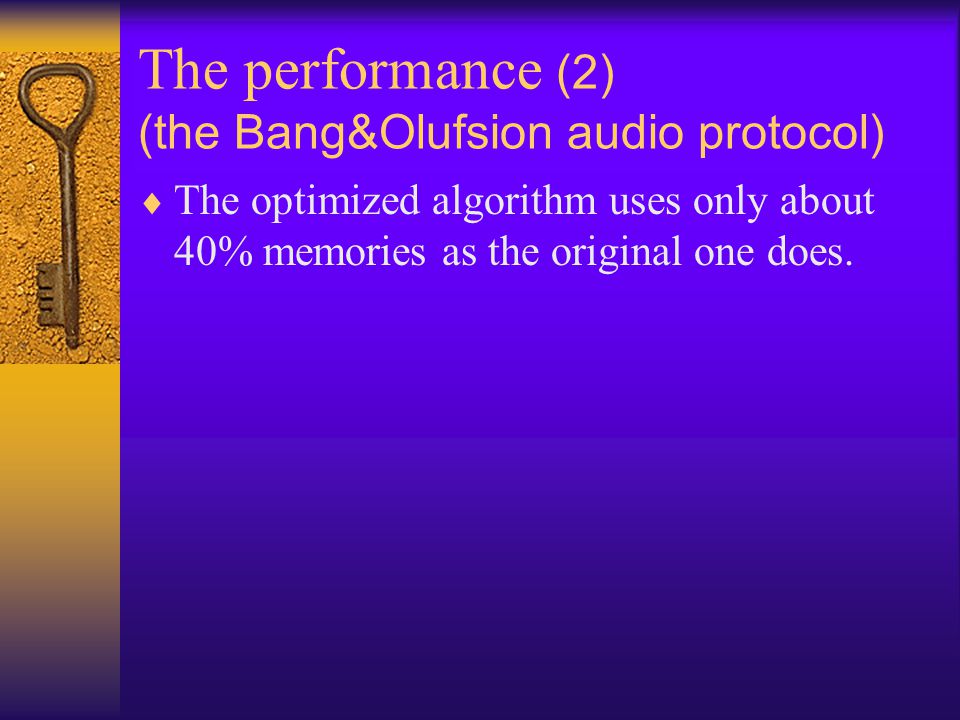 The performance (2)
(the Bang&Olufsion audio protocol)

♦ The optimized algorithm uses only about 40% memories as the original one does.